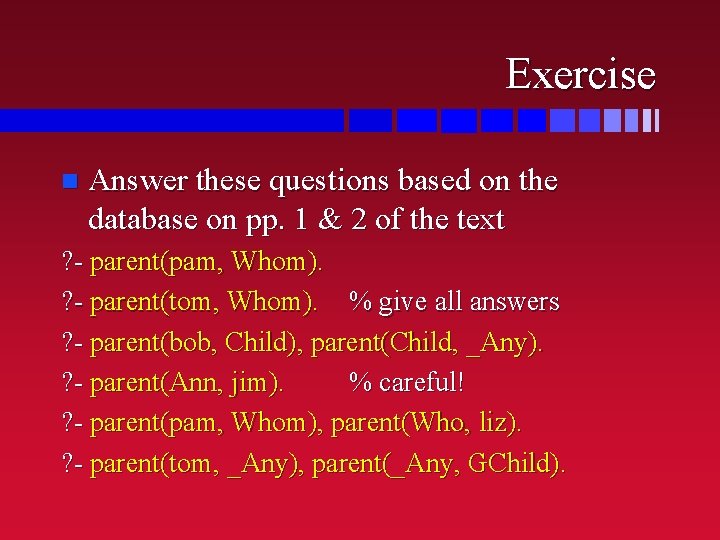 Exercise

Answer these questions based on the database on pp. 1 & 2 of the text

?- parent(pam, Whom).

?- parent(tom, Whom). % give all answers

?- parent(bob, Child), parent(Child, _Any).

?- parent(Ann, jim). % careful!

?- parent(pam, Whom), parent(Who, liz).

?- parent(tom, _Any), parent(_Any, GChild).